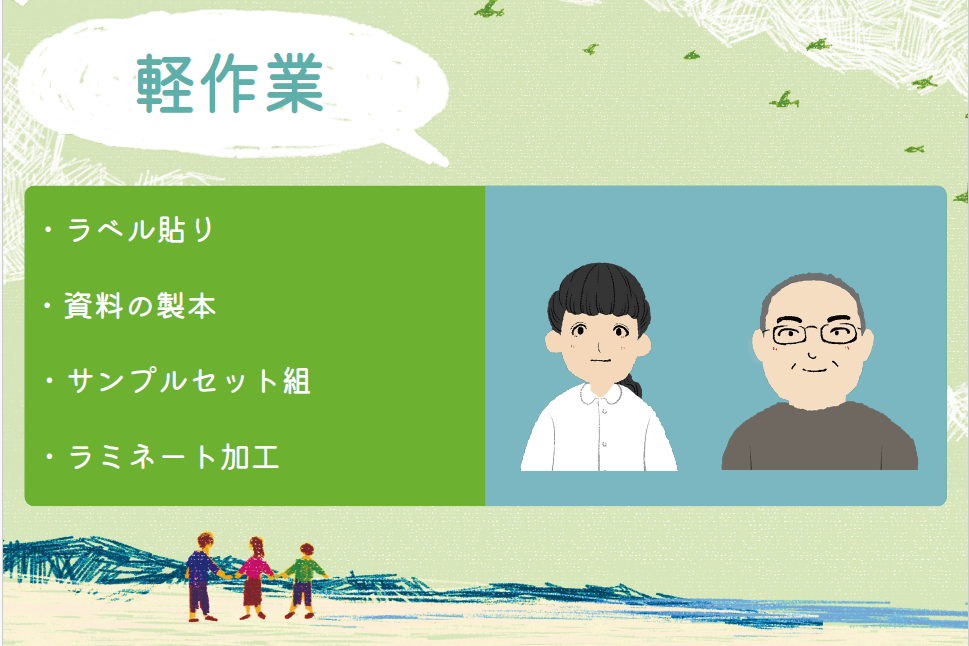 軽作業

・ラベル貼り

・資料の製本

・サンプルセット組

・ラミネート加工